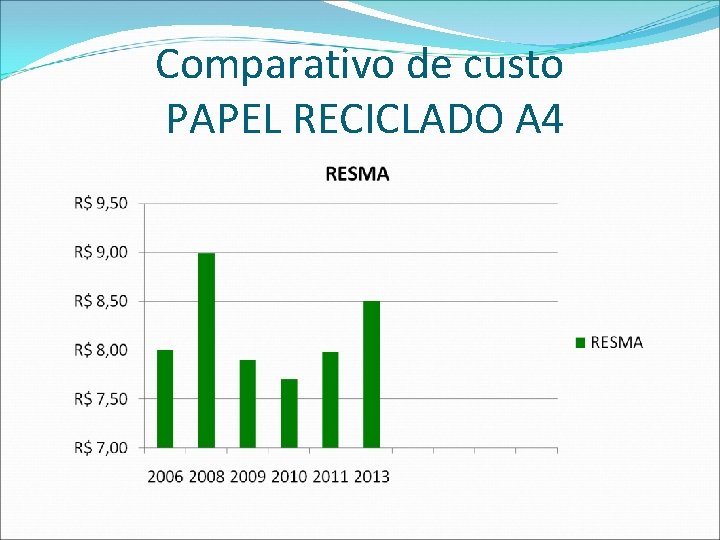 Comparativo de custo
PAPEL RECICLADO A4

RESMA

R$ 9,50
R$ 9,00
R$ 8,50
R$ 8,00
R$ 7,50
R$ 7,00

2006 2008 2009 2010 2011 2013

RESMA